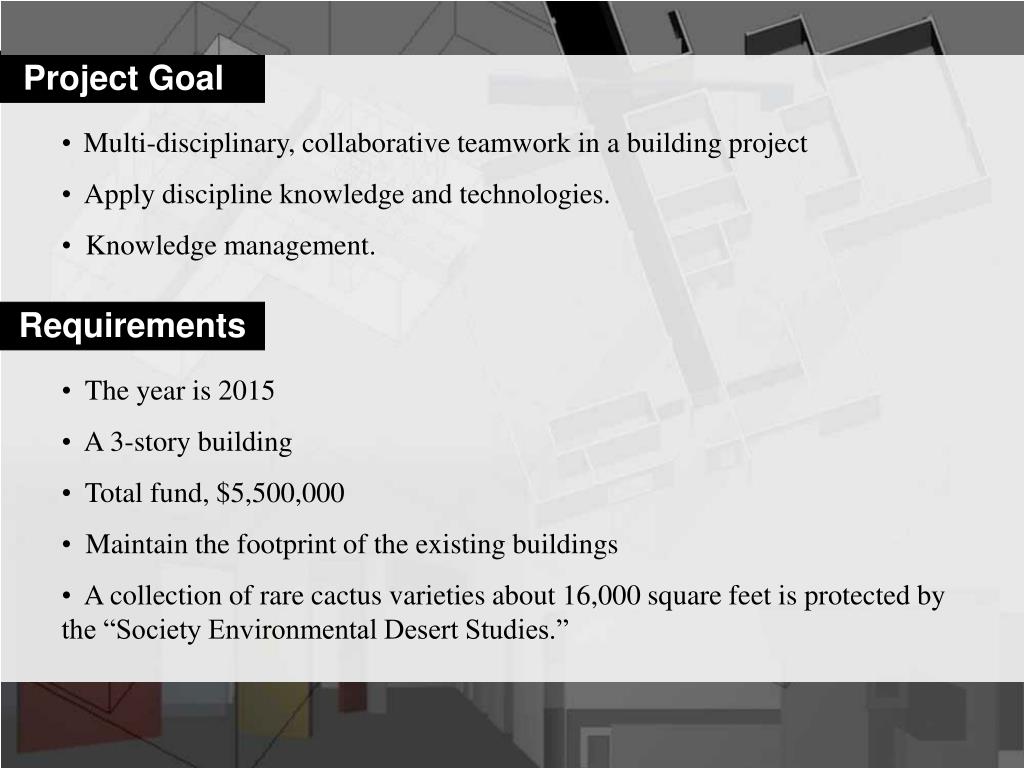 Project Goal

• Multi-disciplinary, collaborative teamwork in a building project

• Apply discipline knowledge and technologies.

• Knowledge management.

Requirements

• The year is 2015

• A 3-story building

• Total fund, \$5,500,000

• Maintain the footprint of the existing buildings

• A collection of rare cactus varieties about 16,000 square feet is protected by the “Society Environmental Desert Studies.”